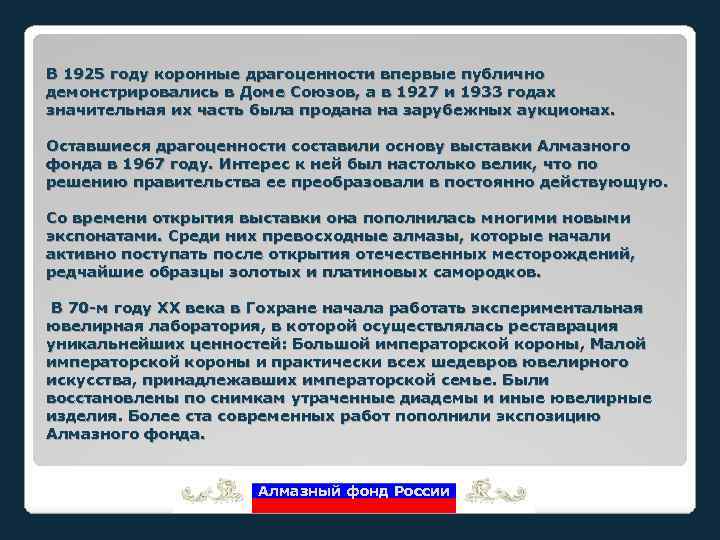 В 1925 году коронные драгоценности впервые публично демонстрировались в Доме Союзов, а в 1927 и 1933 годах значительная их часть была продана на зарубежных аукционах.

Оставшиеся драгоценности составили основу выставки Алмазного фонда в 1967 году. Интерес к ней был настолько велик, что по решению правительства ее преобразовали в постоянно действующую.

Со времени открытия выставки она пополнилась многими новыми экспонатами. Среди них превосходные алмазы, которые начали активно поступать после открытия отечественных месторождений, редчайшие образцы золотых и платиновых самородков.

В 70-м году XX века в Гохране начала работать экспериментальная ювелирная лаборатория, в которой осуществлялась реставрация уникальнейших ценностей: Большой императорской короны, Малой императорской короны и практически всех шедевров ювелирного искусства, принадлежавших императорской семье. Были восстановлены по снимкам утраченные диадемы и иные ювелирные изделия. Более ста современных работ пополнили экспозицию Алмазного фонда.

Алмазный фонд России